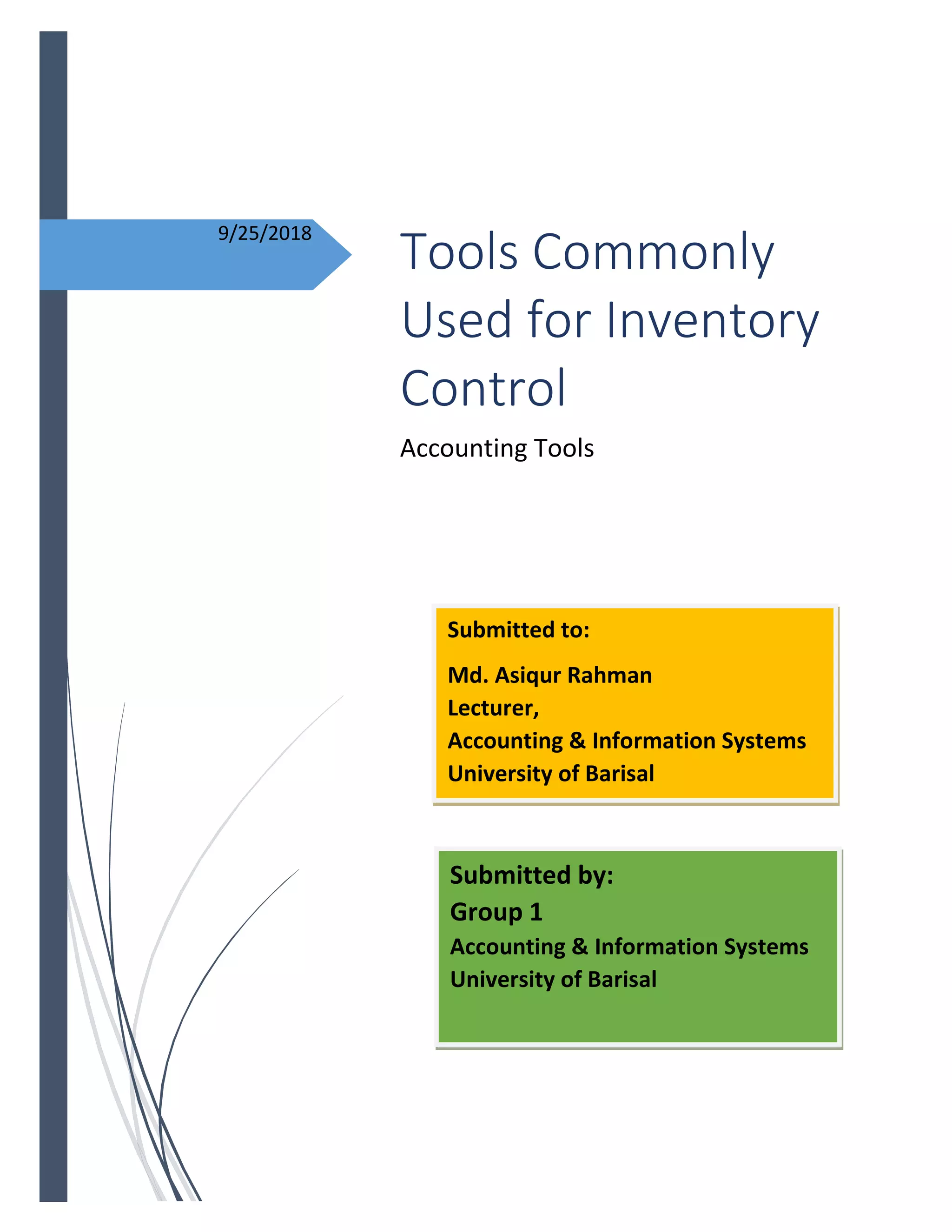 9/25/2018

Tools Commonly Used for Inventory Control

Accounting Tools

Submitted to:

Md. Asiqur Rahman
Lecturer,
Accounting & Information Systems
University of Barisal

Submitted by:
Group 1
Accounting & Information Systems
University of Barisal